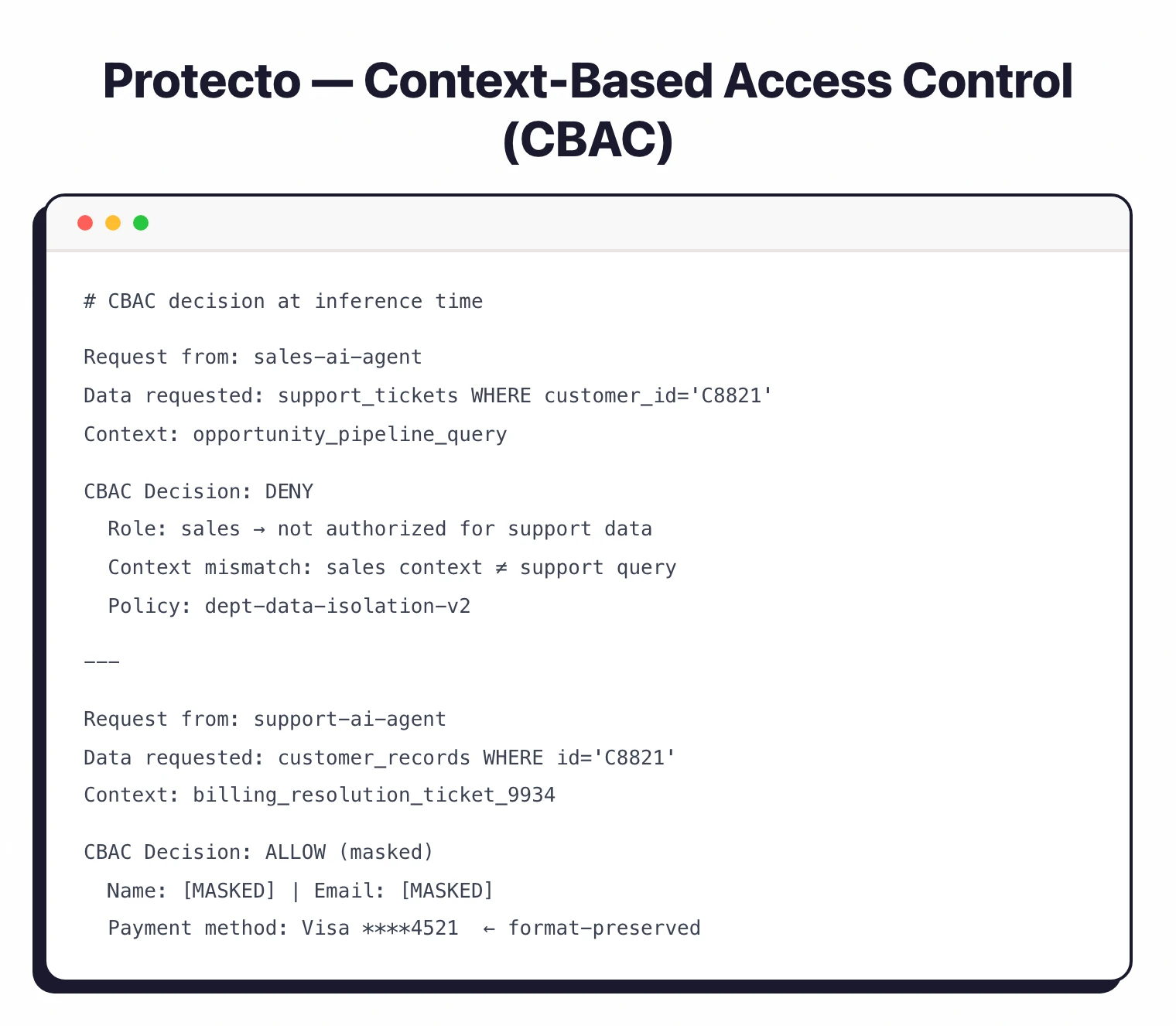 Protecto — Context-Based Access Control (CBAC)

# CBAC decision at inference time

Request from: sales-ai-agent
Data requested: support_tickets WHERE customer_id='C8821'
Context: opportunity_pipeline_query

CBAC Decision: DENY
Role: sales → not authorized for support data
Context mismatch: sales context ≠ support query
Policy: dept-data-isolation-v2

---

Request from: support-ai-agent
Data requested: customer_records WHERE id='C8821'
Context: billing_resolution_ticket_9934

CBAC Decision: ALLOW (masked)
Name: [MASKED] | Email: [MASKED]
Payment method: Visa ****4521 ← format-preserved